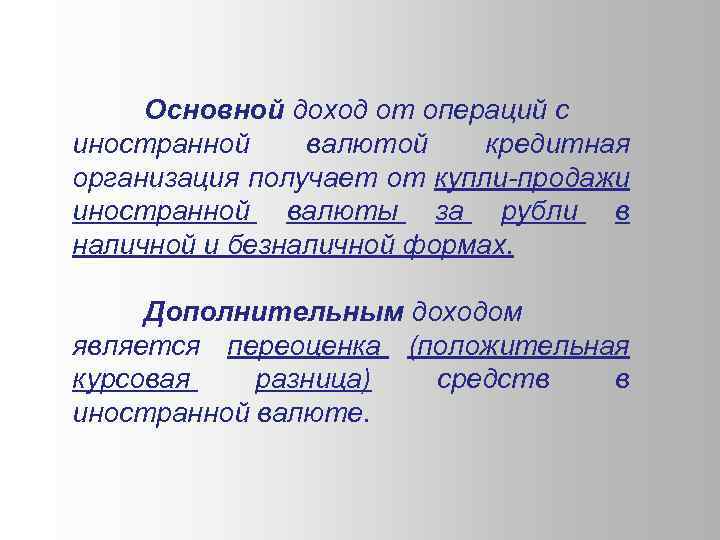 Основной доход от операций с иностранной валютой кредитная организация получает от купли-продажи иностранной валюты за рубли в наличной и безналичной формах.

Дополнительным доходом является переоценка (положительная курсовая разница) средств в иностранной валюте.